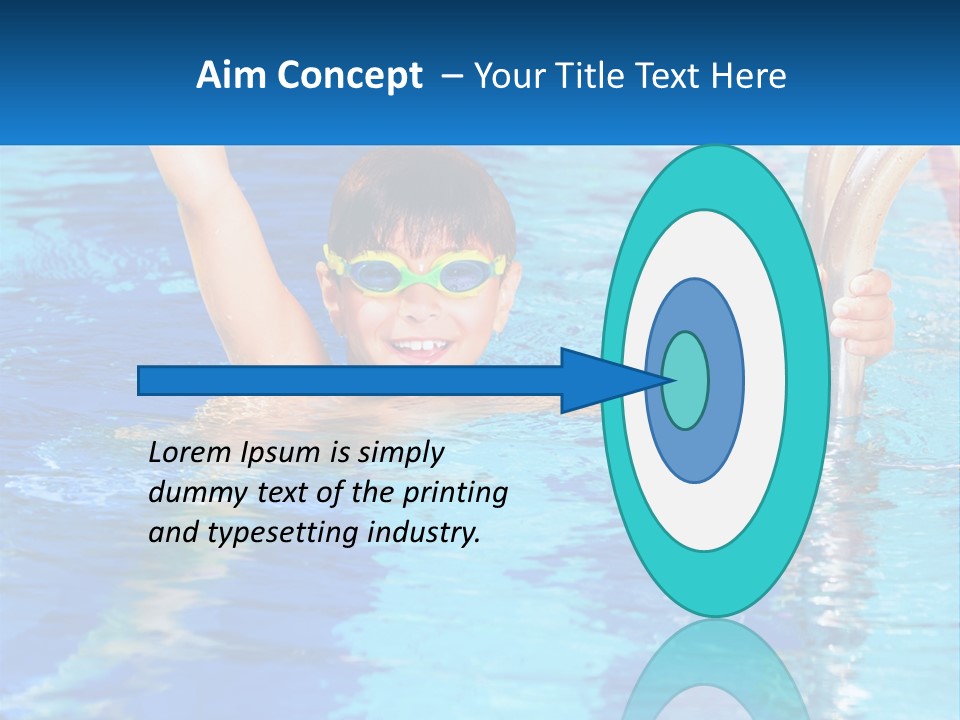 Aim Concept – Your Title Text Here

Lorem Ipsum is simply dummy text of the printing and typesetting industry.